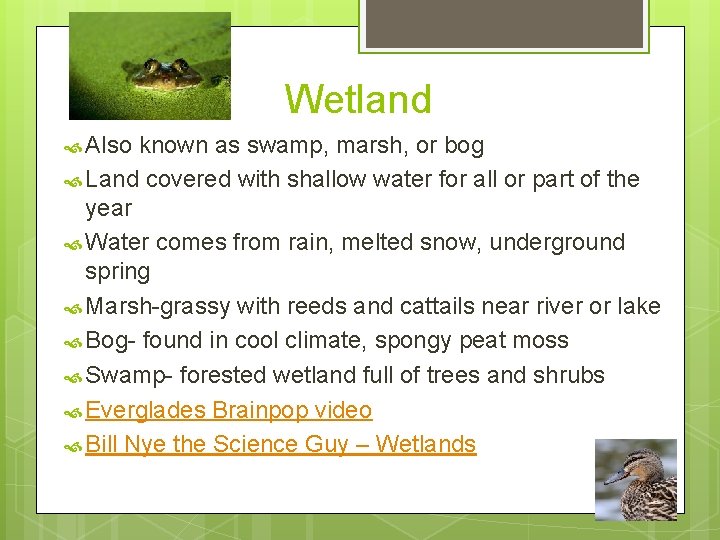 Wetland

Also known as swamp, marsh, or bog

Land covered with shallow water for all or part of the year

Water comes from rain, melted snow, underground spring

Marsh-grassy with reeds and cattails near river or lake

Bog- found in cool climate, spongy peat moss

Swamp- forested wetland full of trees and shrubs

Everglades Brainpop video

Bill Nye the Science Guy – Wetlands